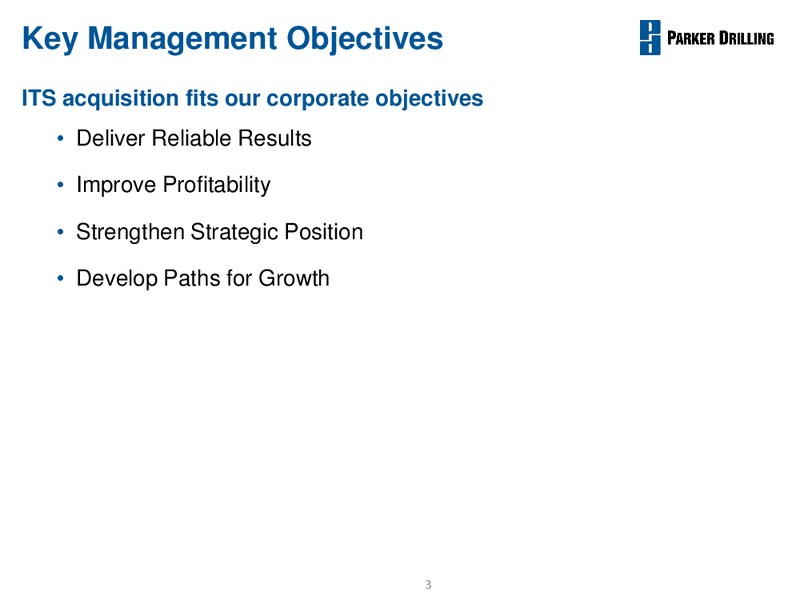 Key Management Objectives

PARKER DRILLING

ITS acquisition fits our corporate objectives

• Deliver Reliable Results

• Improve Profitability

• Strengthen Strategic Position

• Develop Paths for Growth

3